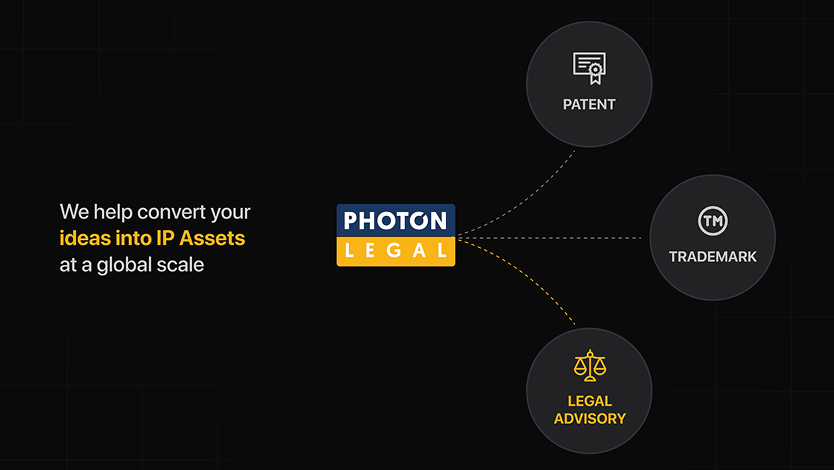 We help convert your ideas into IP Assets at a global scale

PHOTON LEGAL

PATENT

TM

TRADEMARK

LEGAL ADVISORY